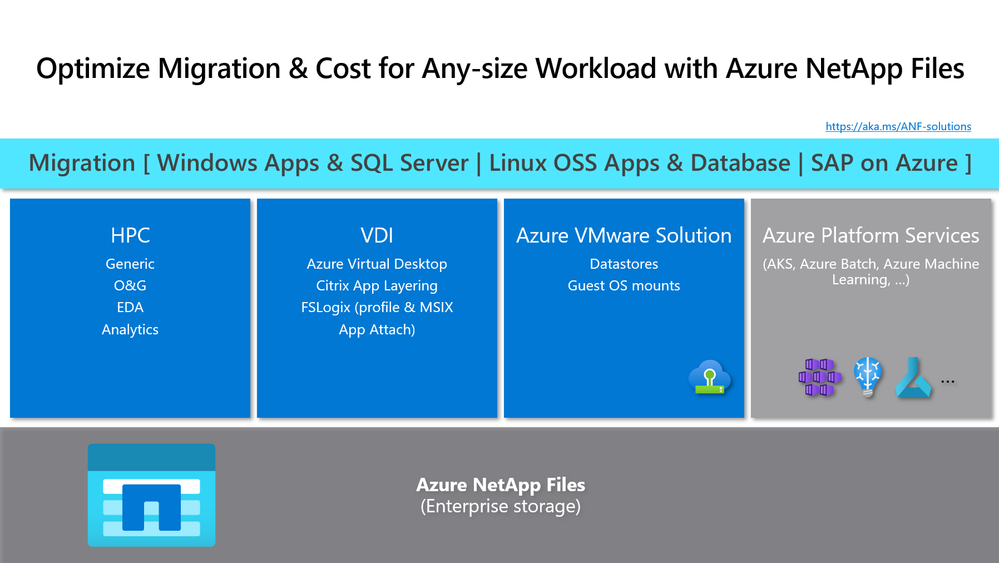 Optimize Migration & Cost for Any-size Workload with Azure NetApp Files

https://aka.ms/ANF-solutions

Migration [ Windows Apps & SQL Server | Linux OSS Apps & Database | SAP on Azure ]

HPC
Generic
O&G
EDA
Analytics

VDI
Azure Virtual Desktop
Citrix App Layering
FSLogix (profile & MSIX App Attach)

Azure VMware Solution
Datastores
Guest OS mounts

Azure Platform Services
(AKS, Azure Batch, Azure Machine Learning, ...)

...

Azure NetApp Files
(Enterprise storage)